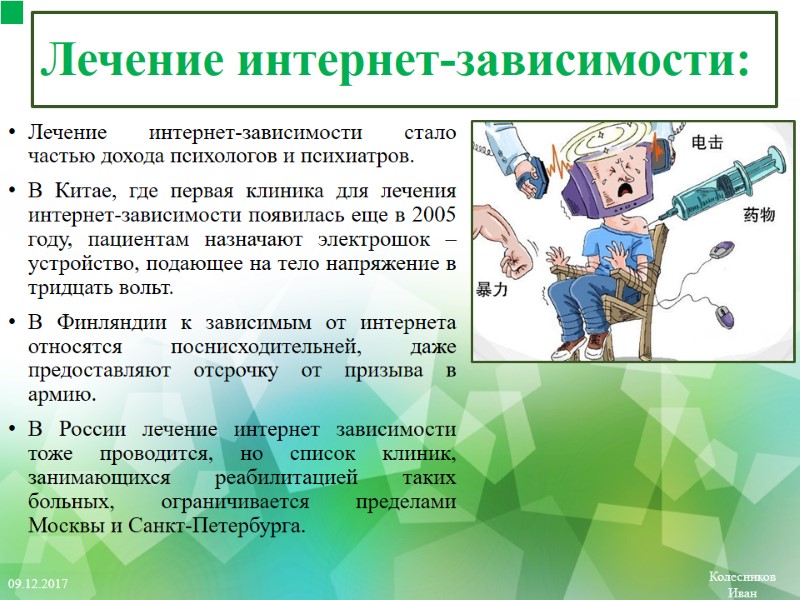 Лечение интернет-зависимости:

• Лечение интернет-зависимости стало частью дохода психологов и психиатров.

• В Китае, где первая клиника для лечения интернет-зависимости появилась еще в 2005 году, пациентам назначают электрошок – устройство, подающее на тело напряжение в тридцать вольт.

• В Финляндии к зависимым от интернета относятся поснисходительней, даже предоставляют отсрочку от призыва в армию.

• В России лечение интернет зависимости тоже проводится, но список клиник, занимающихся реабилитацией таких больных, ограничивается пределами Москвы и Санкт-Петербурга.

电击

药物

暴力

09.12.2017

Колесников Иван